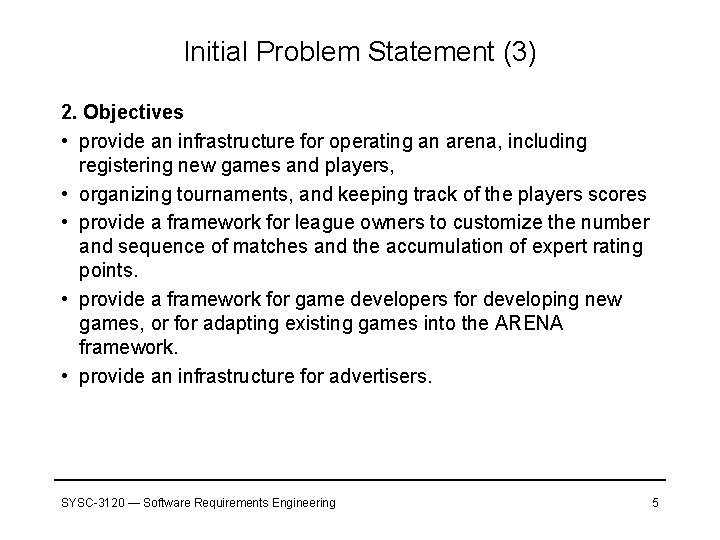 Initial Problem Statement (3)

2. Objectives

• provide an infrastructure for operating an arena, including registering new games and players,

• organizing tournaments, and keeping track of the players scores

• provide a framework for league owners to customize the number and sequence of matches and the accumulation of expert rating points.

• provide a framework for game developers for developing new games, or for adapting existing games into the ARENA framework.

• provide an infrastructure for advertisers.

SYSC-3120 — Software Requirements Engineering

5